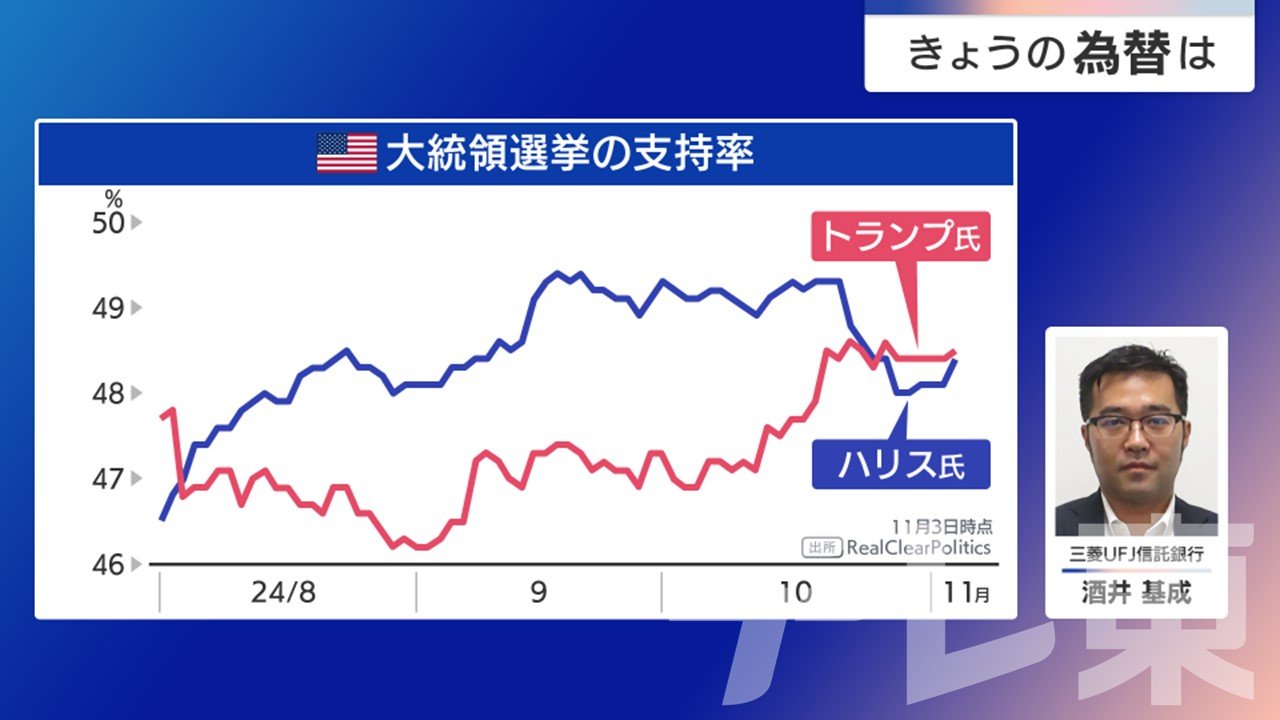 きょうの為替は

大統領選挙の支持率

%
50
49
48
47
46

トランプ氏
ハリス氏

11月3日時点
出所 RealClearPolitics

24/8
9
10
11月

三菱UFJ信託銀行
酒井 基成

テレ東